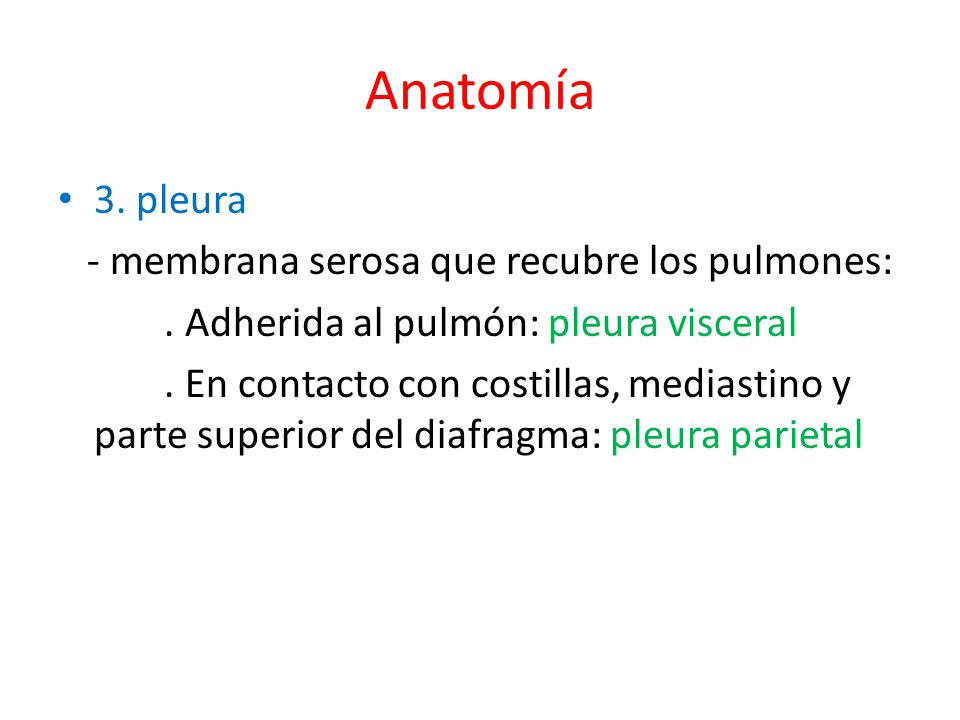 Anatomía

• 3. pleura

- membrana serosa que recubre los pulmones:

. Adherida al pulmón: pleura visceral

. En contacto con costillas, mediastino y parte superior del diafragma: pleura parietal